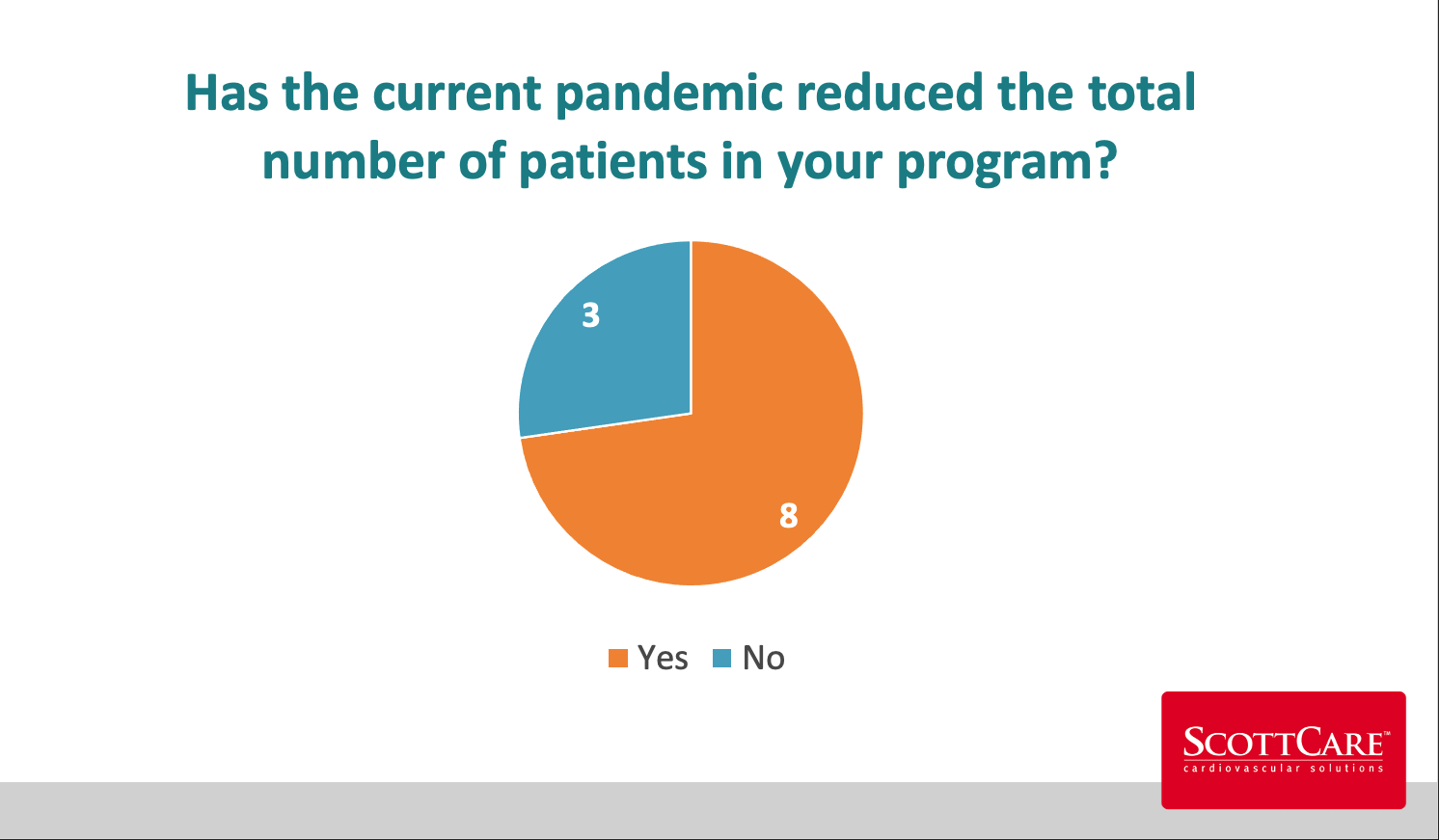 Has the current pandemic reduced the total number of patients in your program?

3

8

Yes No

SCOTTCARE™
cardiovascular solutions